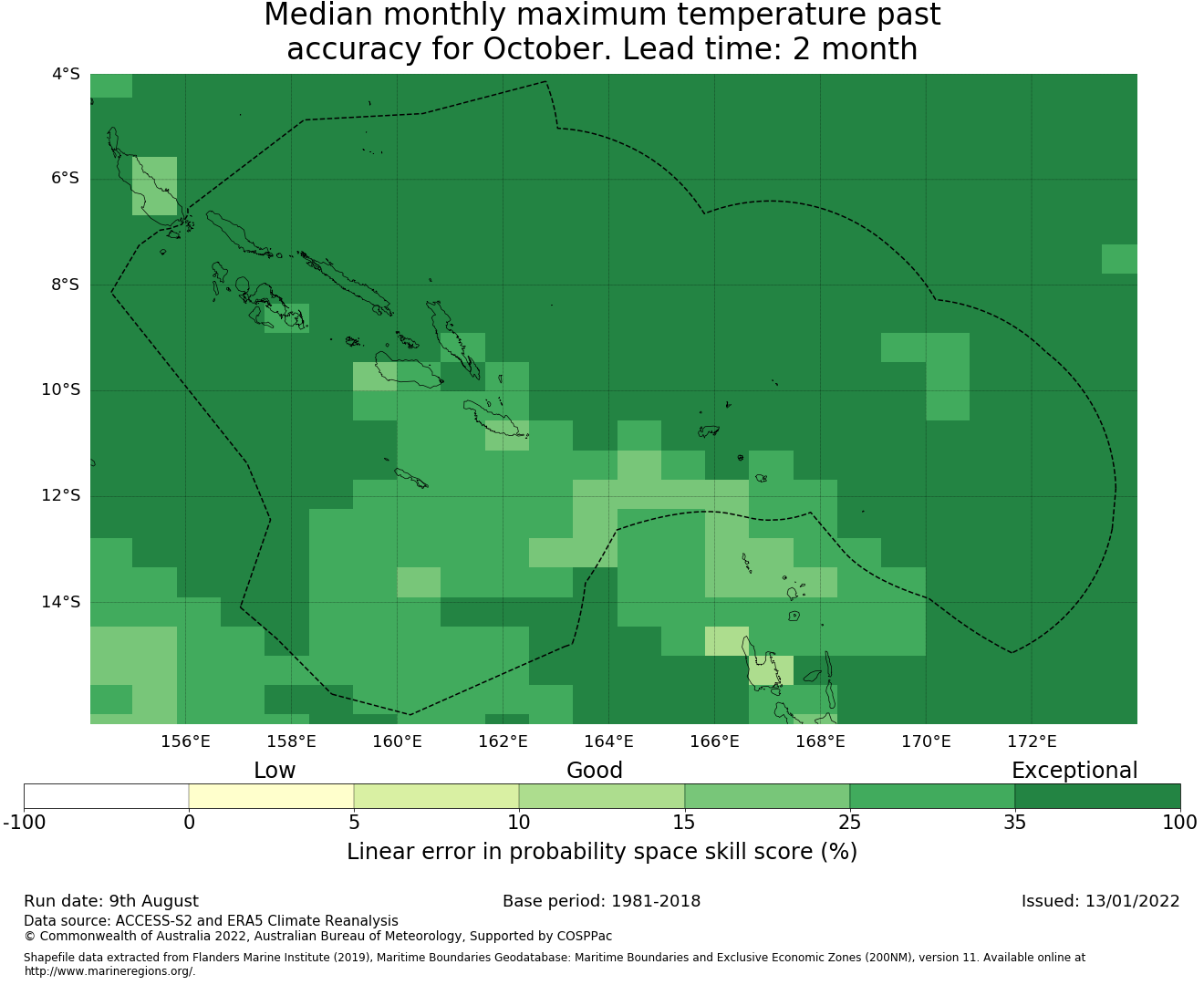 Median monthly maximum temperature past accuracy for October. Lead time: 2 month

4°S
6°S
8°S
10°S
12°S
14°S

156°E 158°E 160°E 162°E 164°E 166°E 168°E 170°E 172°E

Low Good Exceptional

-100 0 5 10 15 25 35 100

Linear error in probability space skill score (%)

Run date: 9th August
Base period: 1981-2018
Issued: 13/01/2022

Data source: ACCESS-S2 and ERA5 Climate Reanalysis
© Commonwealth of Australia 2022, Australian Bureau of Meteorology, Supported by COSPPac

Shapefile data extracted from Flanders Marine Institute (2019), Maritime Boundaries Geodatabase: Maritime Boundaries and Exclusive Economic Zones (200NM), version 11. Available online at http://www.marineregions.org/.